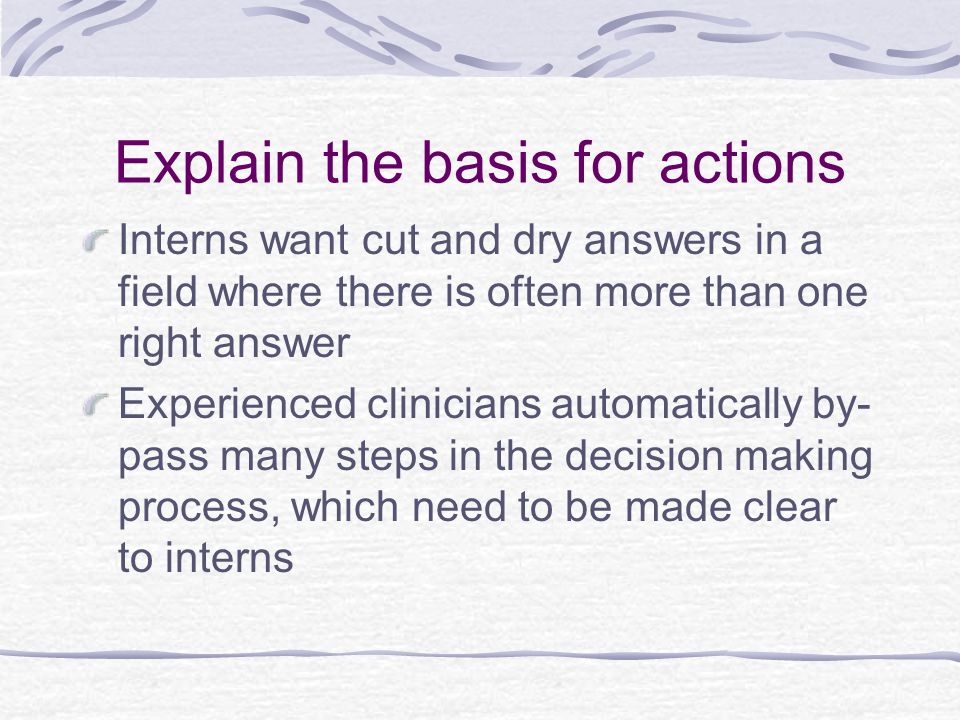 Explain the basis for actions

Interns want cut and dry answers in a field where there is often more than one right answer

Experienced clinicians automatically by-pass many steps in the decision making process, which need to be made clear to interns